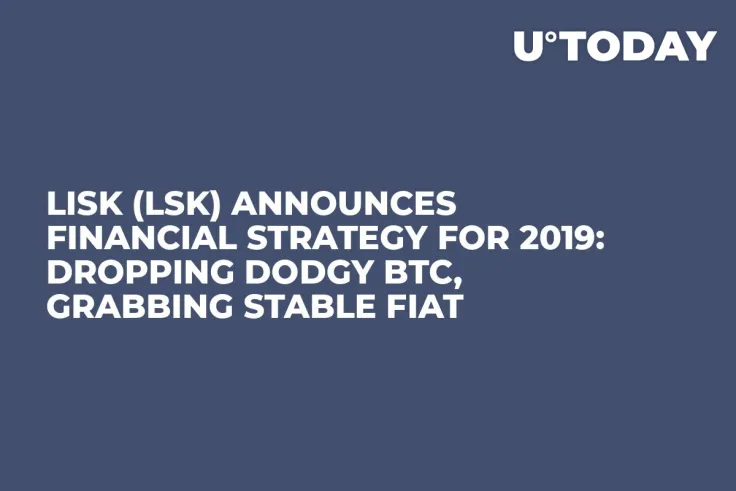 U°TODAY

LISK (LSK) ANNOUNCES FINANCIAL STRATEGY FOR 2019: DROPPING DODGY BTC, GRABBING STABLE FIAT